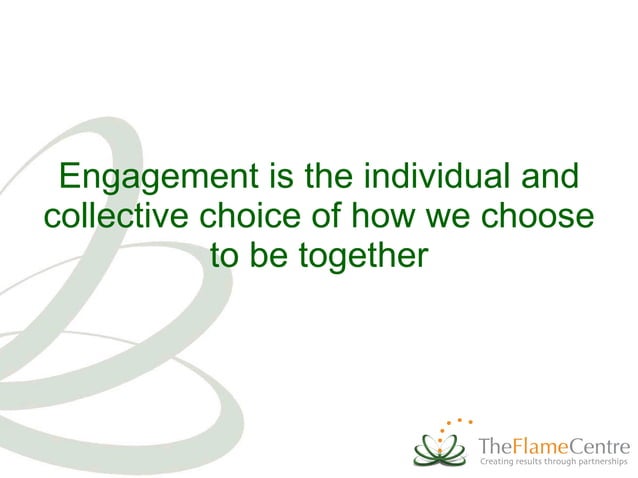 Engagement is the individual and collective choice of how we choose to be together

TheFlameCentre
Creating results through partnerships